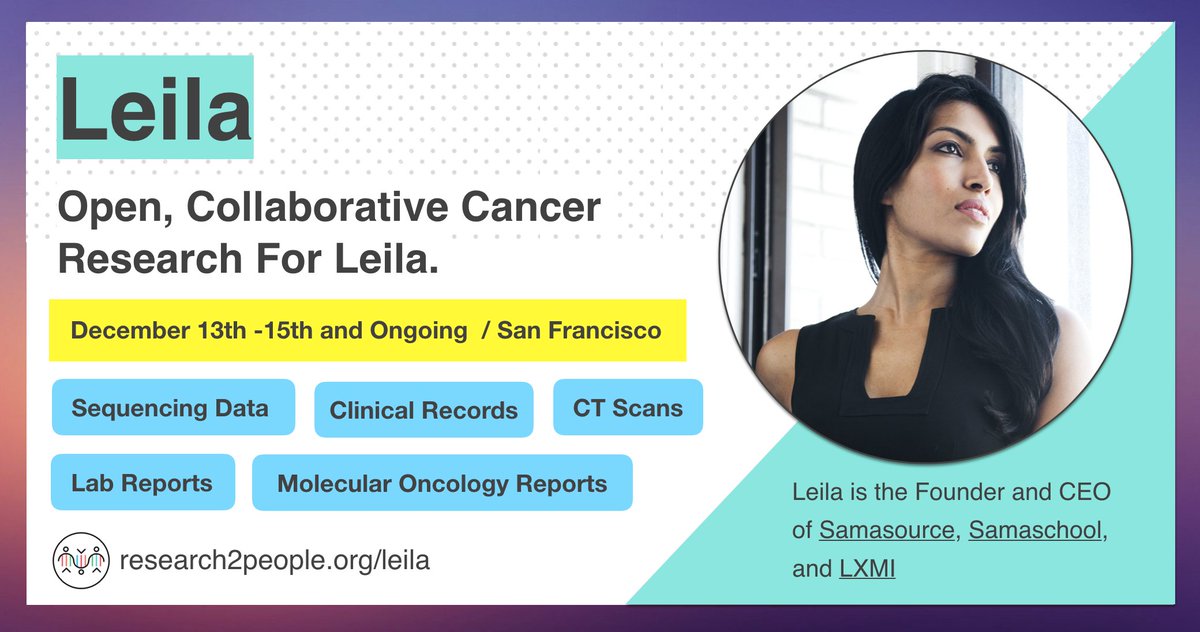 Leila

Open, Collaborative Cancer Research For Leila.

December 13th -15th and Ongoing / San Francisco

Sequencing Data

Clinical Records

CT Scans

Lab Reports

Molecular Oncology Reports

research2people.org/leila

Leila is the Founder and CEO of Samasource, Samaschool, and LXMI